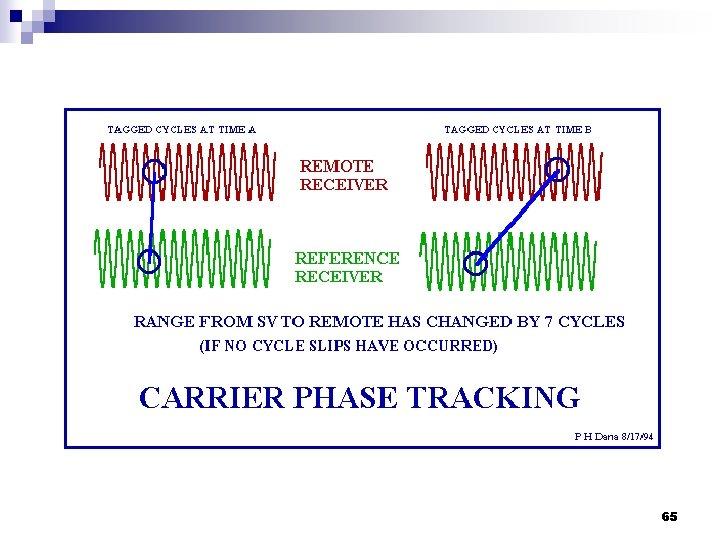 TAGGED CYCLES AT TIME A

TAGGED CYCLES AT TIME B

REMOTE RECEIVER

REFERENCE RECEIVER

RANGE FROM SV TO REMOTE HAS CHANGED BY 7 CYCLES
(IF NO CYCLE SLIPS HAVE OCCURRED)

CARRIER PHASE TRACKING

P H Dana 8/17/94

65